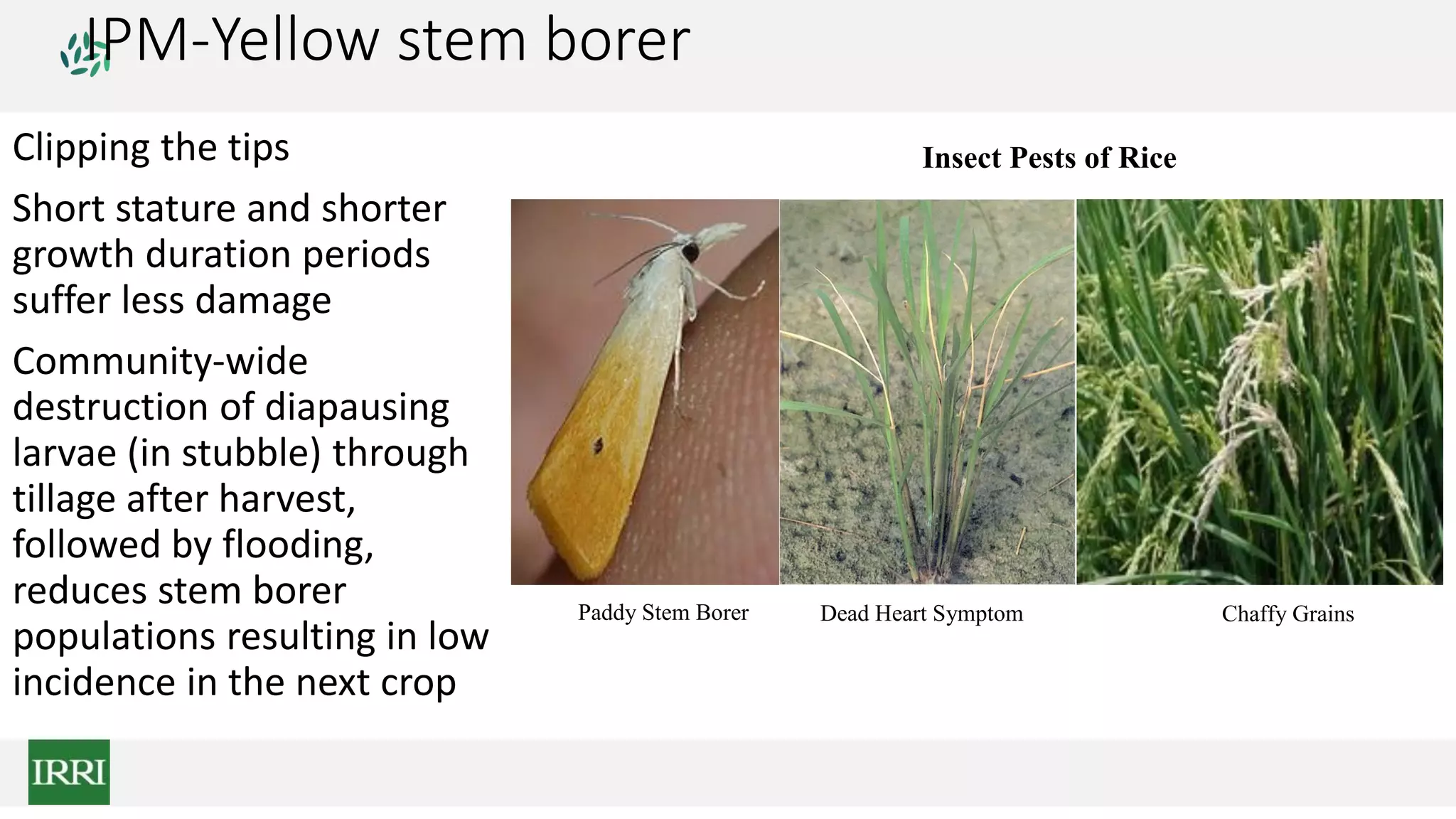 IPM-Yellow stem borer

Clipping the tips

Short stature and shorter growth duration periods suffer less damage

Community-wide destruction of diapausing larvae (in stubble) through tillage after harvest, followed by flooding, reduces stem borer populations resulting in low incidence in the next crop

Insect Pests of Rice

Paddy Stem Borer

Dead Heart Symptom

Chaffy Grains

IRRI